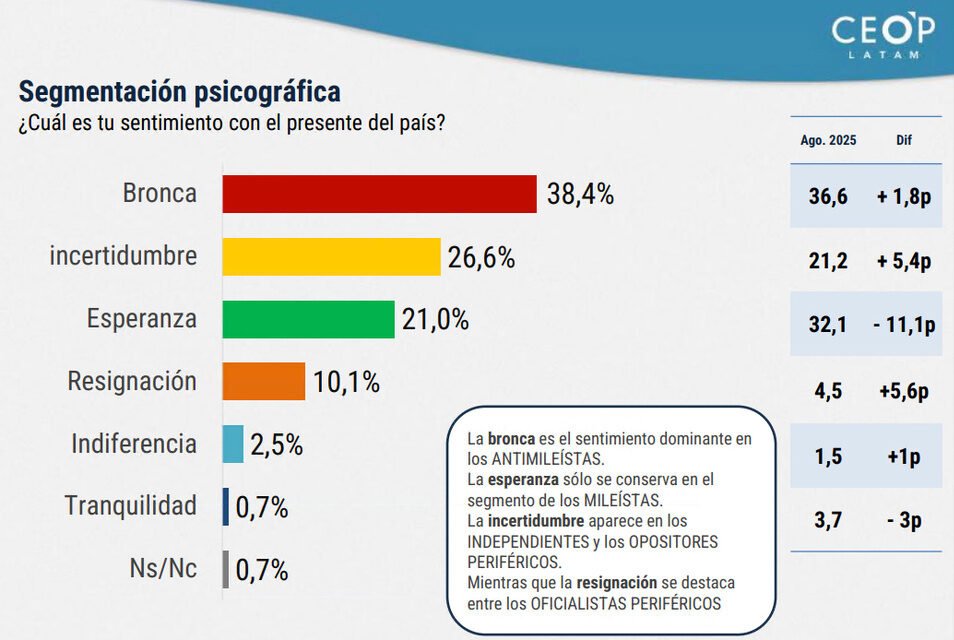 CEOP
LATAM

Segmentación psicográfica
¿Cuál es tu sentimiento con el presente del país?

| | | Ago. 2025 | Dif |
|---|---|---|---|
| Bronca | 38,4% | 36,6 | + 1,8p |
| incertidumbre | 26,6% | 21,2 | + 5,4p |
| Esperanza | 21,0% | 32,1 | - 11,1p |
| Resignación | 10,1% | 4,5 | +5,6p |
| Indiferencia | 2,5% | 1,5 | +1p |
| Tranquilidad | 0,7% | 3,7 | - 3p |
| Ns/Nc | 0,7% | | |

La bronca es el sentimiento dominante en los ANTIMILEÍSTAS.
La esperanza sólo se conserva en el segmento de los MILEÍSTAS.
La incertidumbre aparece en los INDEPENDIENTES y los OPOSITORES PERIFÉRICOS.
Mientras que la resignación se destaca entre los OFICIALISTAS PERIFÉRICOS